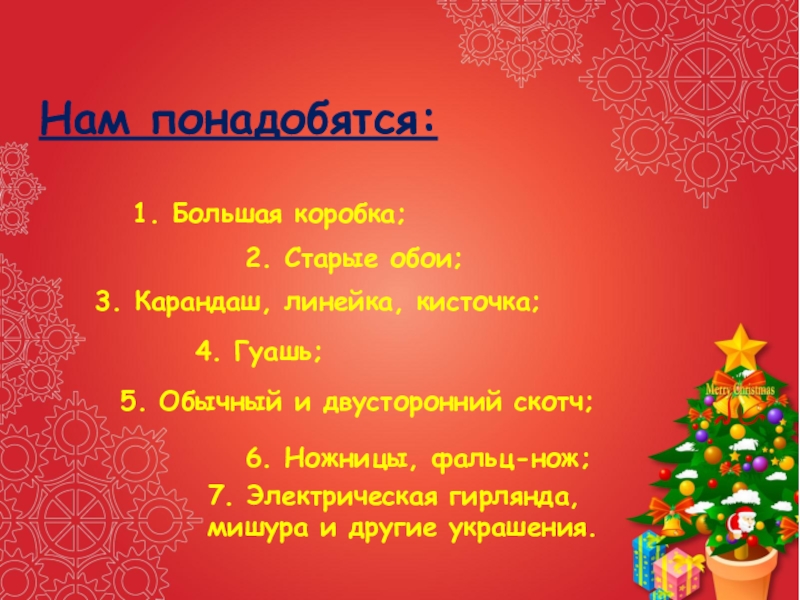 Нам понадобятся:

1. Большая коробка;

2. Старые обои;

3. Карандаш, линейка, кисточка;

4. Гуашь;

5. Обычный и двусторонний скотч;

6. Ножницы, фальц-нож;

7. Электрическая гирлянда, мишура и другие украшения.

Merry Christmas